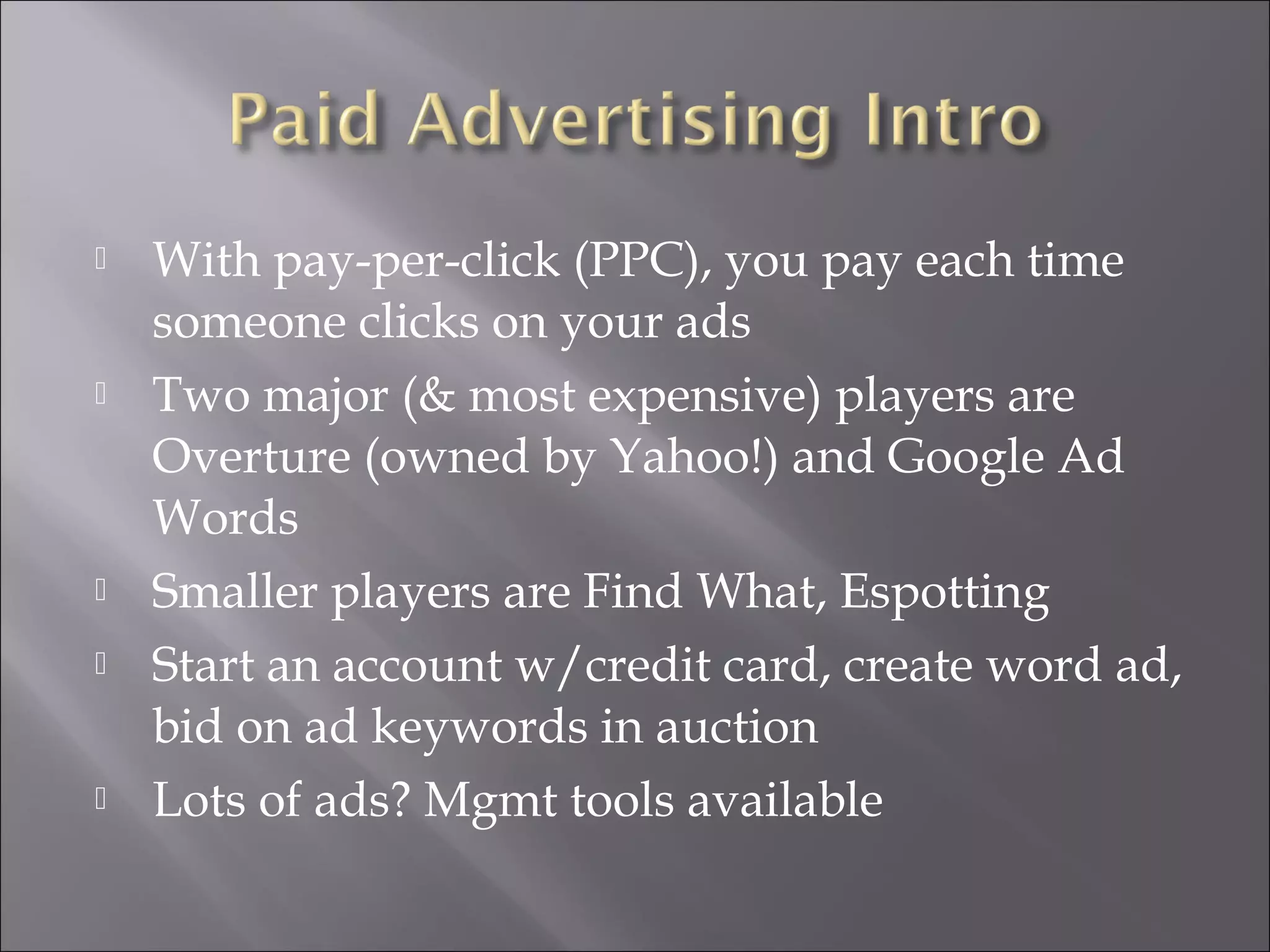 Paid Advertising Intro

With pay-per-click (PPC), you pay each time someone clicks on your ads

Two major (& most expensive) players are Overture (owned by Yahoo!) and Google Ad Words

Smaller players are Find What, Espotting

Start an account w/credit card, create word ad, bid on ad keywords in auction

Lots of ads? Mgmt tools available